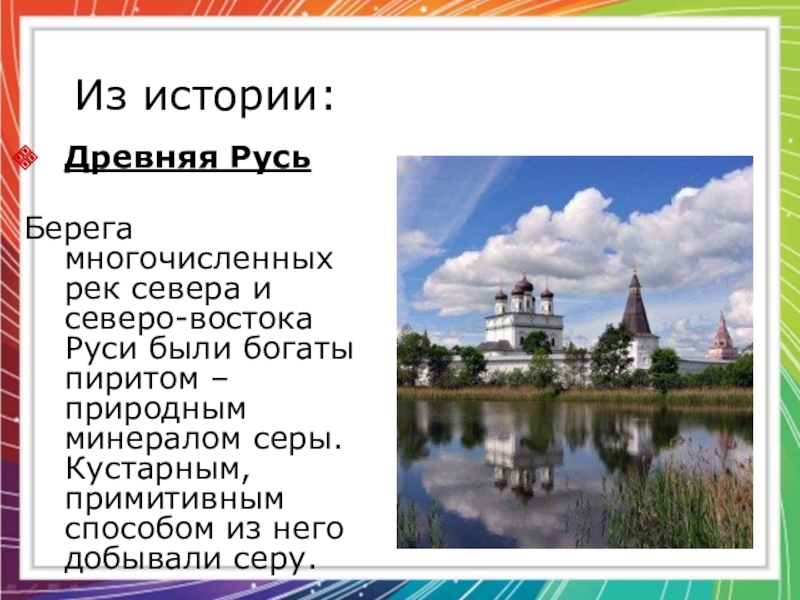 Из истории:

Древняя Русь

Берега многочисленных рек севера и северо-востока Руси были богаты пиритом – природным минералом серы. Кустарным, примитивным способом из него добывали серу.